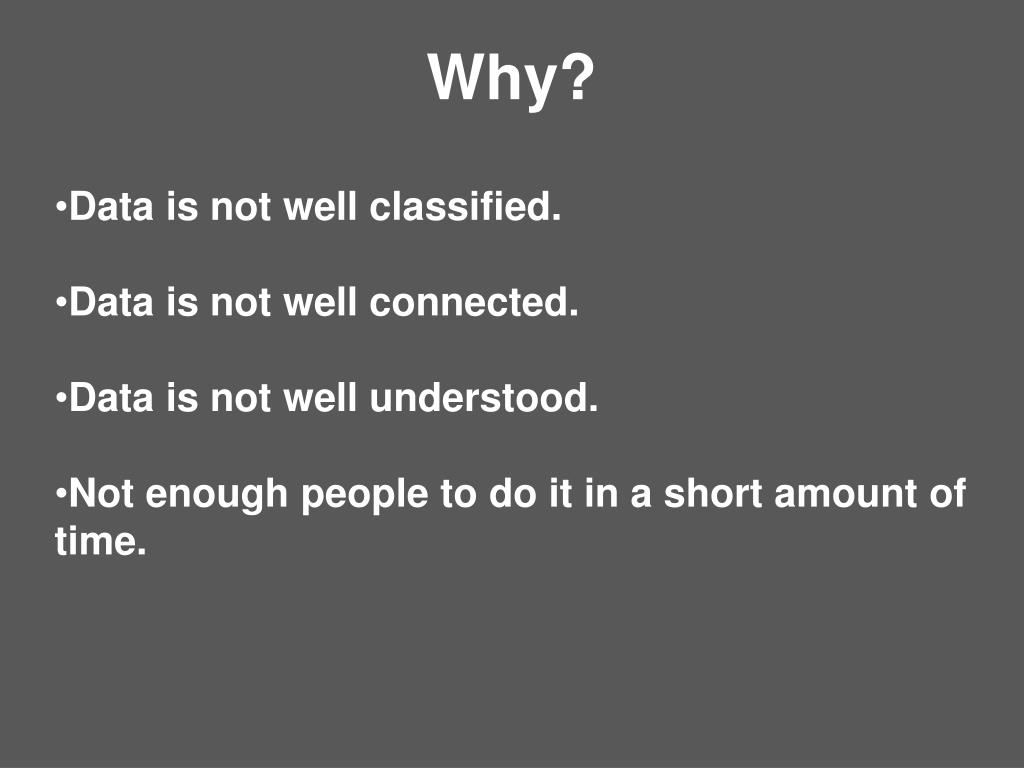 Why?

•Data is not well classified.

•Data is not well connected.

•Data is not well understood.

•Not enough people to do it in a short amount of time.